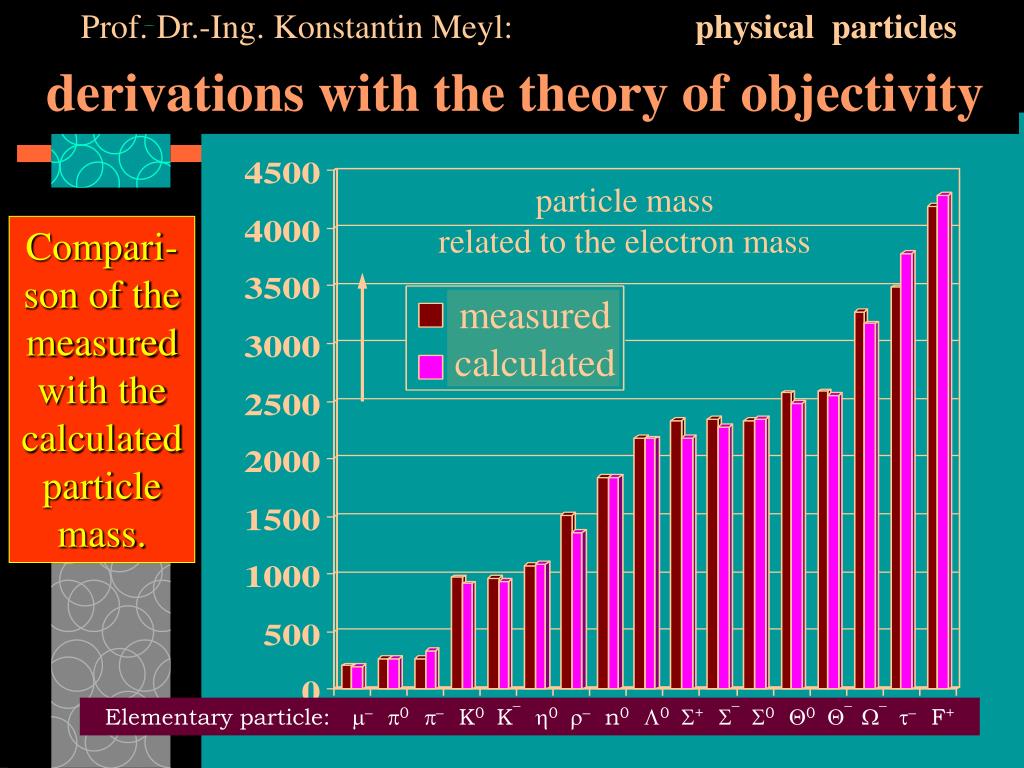 Prof. Dr.-Ing. Konstantin Meyl: physical particles

derivations with the theory of objectivity

Comparison of the measured with the calculated particle mass.

particle mass
related to the electron mass

measured
calculated

4500
4000
3500
3000
2500
2000
1500
1000
500
0

Elementary particle: $\mu^-$ $\pi^0$ $\pi^-$ $K^0$ $K^-$ $\eta^0$ $\rho^-$ $n^0$ $\Lambda^0$ $\Sigma^+$ $\Sigma^-$ $\Sigma^0$ $\Theta^0$ $\Theta^-$ $\Omega^-$ $\tau^-$ $F^+$